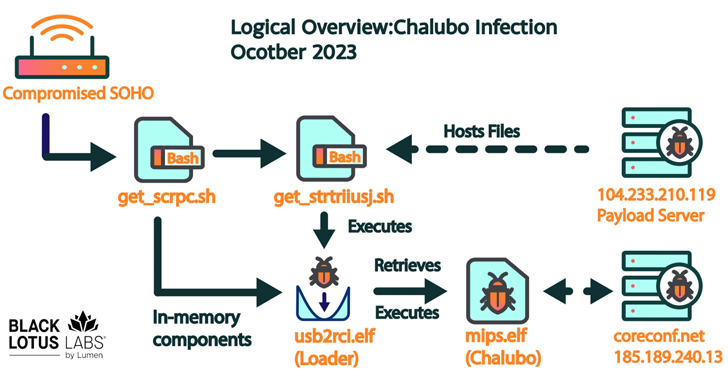 Logical Overview:Chalubo Infection
Ocotber 2023

Compromised SOHO

Bash
get_scrpc.sh

Bash
get_strtriiusj.sh

Hosts Files

104.233.210.119
Payload Server

Executes

In-memory components

usb2rci.elf
(Loader)

Retrieves

Executes

mips.elf
(Chalubo)

coreconf.net
185.189.240.13

BLACK LOTUS LABS
by Lumen